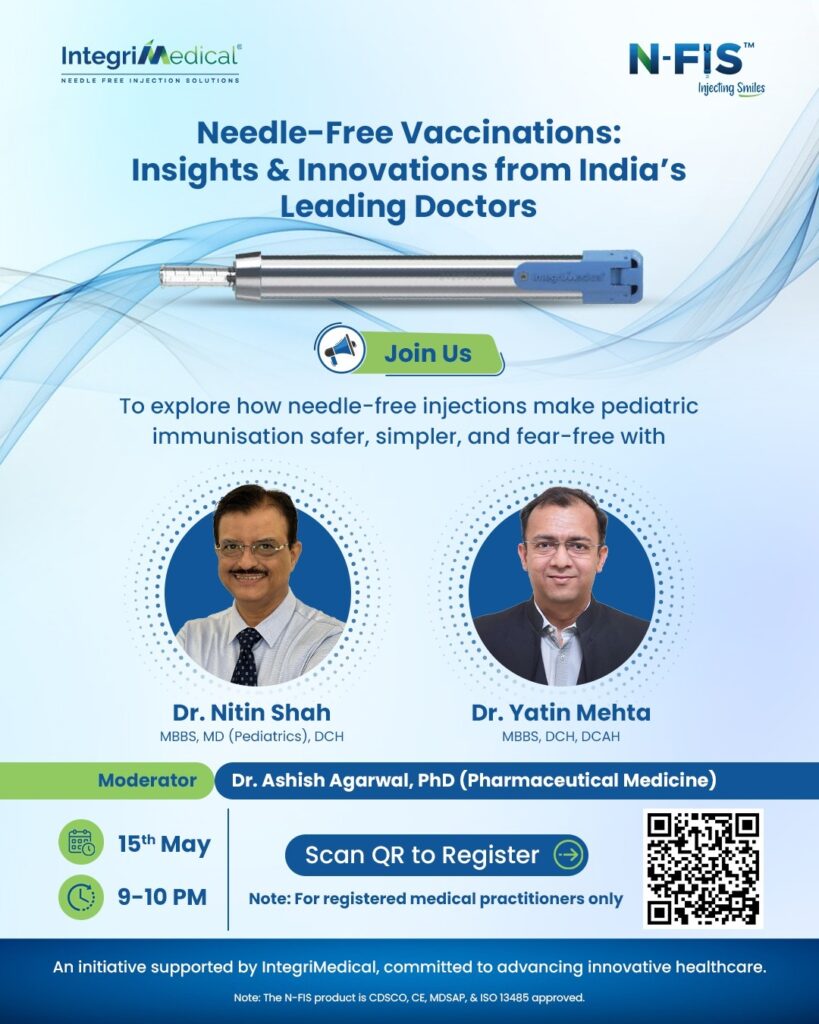 IntegriMedical®
NEEDLE FREE INJECTION SOLUTIONS

N-FIS™
Injecting Smiles

Needle-Free Vaccinations: Insights & Innovations from India's Leading Doctors

IntegriMedical

Join Us

To explore how needle-free injections make pediatric immunisation safer, simpler, and fear-free with

Dr. Nitin Shah
MBBS, MD (Pediatrics), DCH

Dr. Yatin Mehta
MBBS, DCH, DCAH

Moderator
Dr. Ashish Agarwal, PhD (Pharmaceutical Medicine)

15$^{th}$ May

9-10 PM

Scan QR to Register

Note: For registered medical practitioners only

An initiative supported by IntegriMedical, committed to advancing innovative healthcare.

Note: The N-FIS product is CDSCO, CE, MDSAP, & ISO 13485 approved.